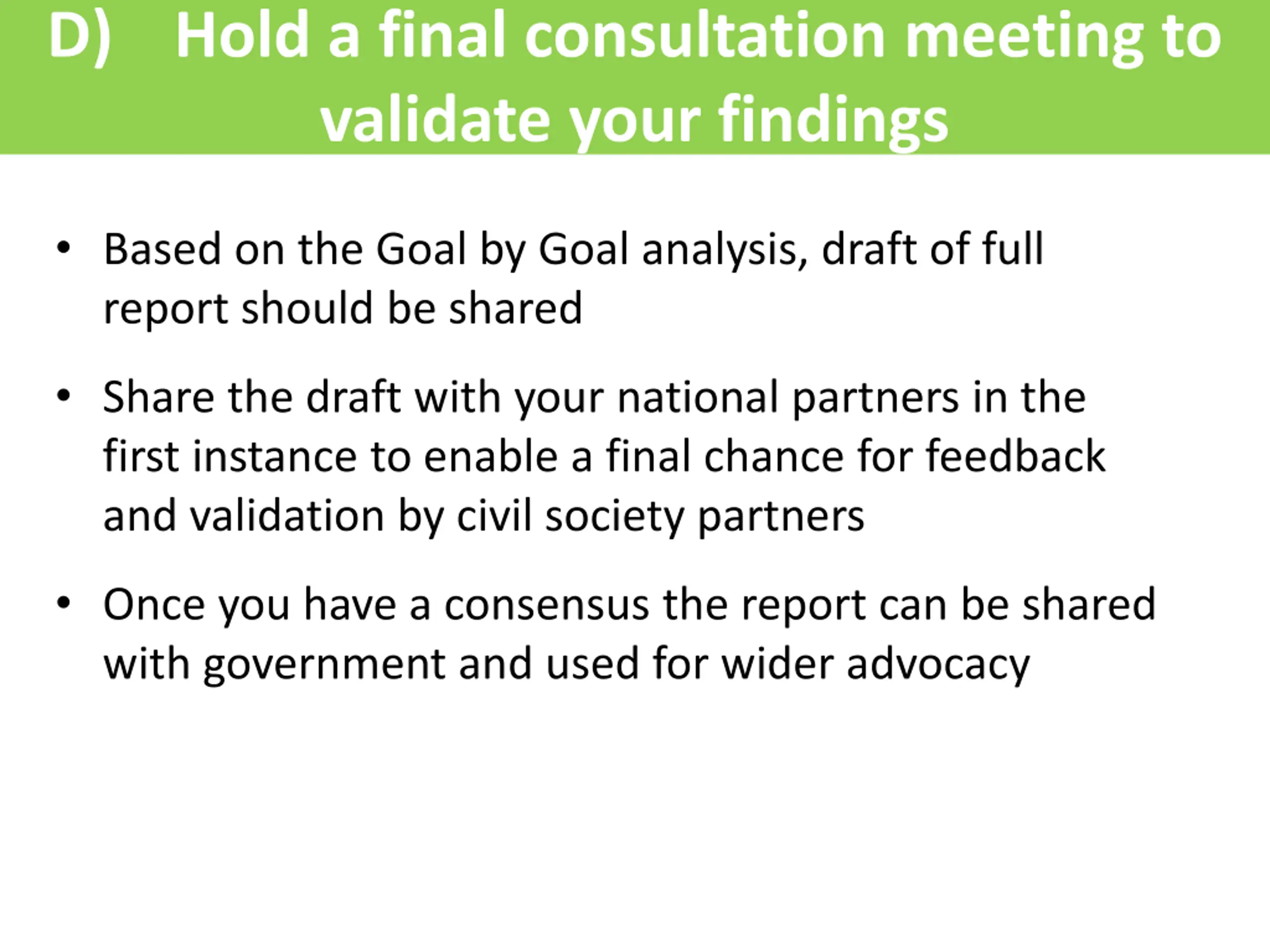 D) Hold a final consultation meeting to validate your findings

• Based on the Goal by Goal analysis, draft of full report should be shared

• Share the draft with your national partners in the first instance to enable a final chance for feedback and validation by civil society partners

• Once you have a consensus the report can be shared with government and used for wider advocacy